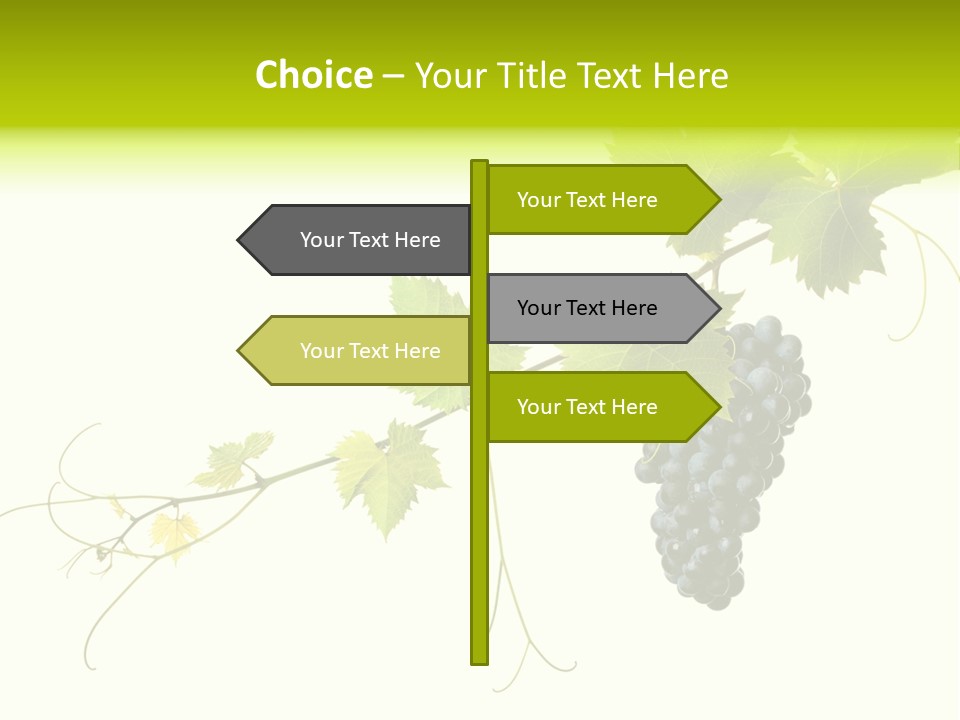 Choice – Your Title Text Here

Your Text Here

Your Text Here

Your Text Here

Your Text Here

Your Text Here